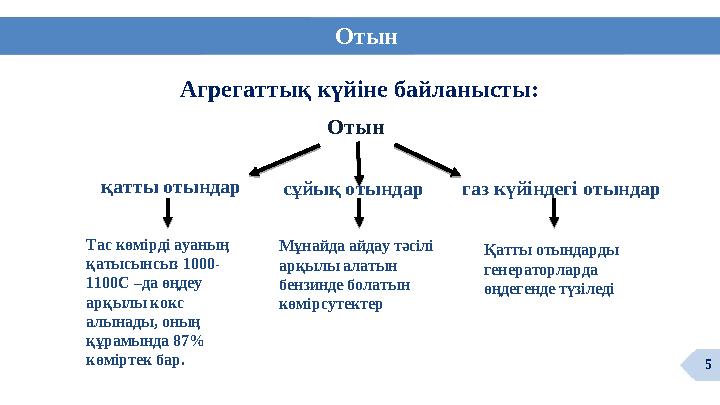 Отын

Агрегаттық күйіне байланысты:

Отын

қатты отындар

сұйық отындар

газ күйіндегі отындар

Тас көмірді ауаның қатысынсыз 1000-1100С –да өңдеу арқылы кокс алынады, оның құрамында 87% көміртек бар.

Мұнайда айдау тәсілі арқылы алатын бензинде болатын көмірсутектер

Қатты отындарды генераторларда өңдегенде түзіледі

5